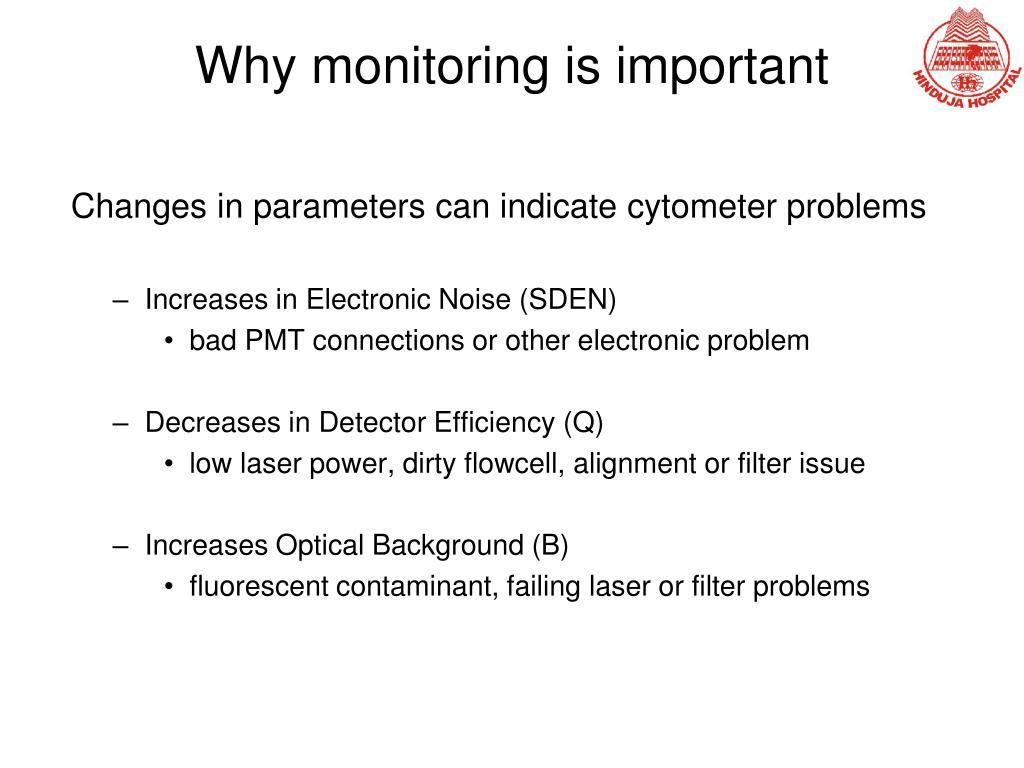 Why monitoring is important

HINDUJA HOSPITAL

Changes in parameters can indicate cytometer problems

– Increases in Electronic Noise (SDEN)
  • bad PMT connections or other electronic problem

– Decreases in Detector Efficiency (Q)
  • low laser power, dirty flowcell, alignment or filter issue

– Increases Optical Background (B)
  • fluorescent contaminant, failing laser or filter problems